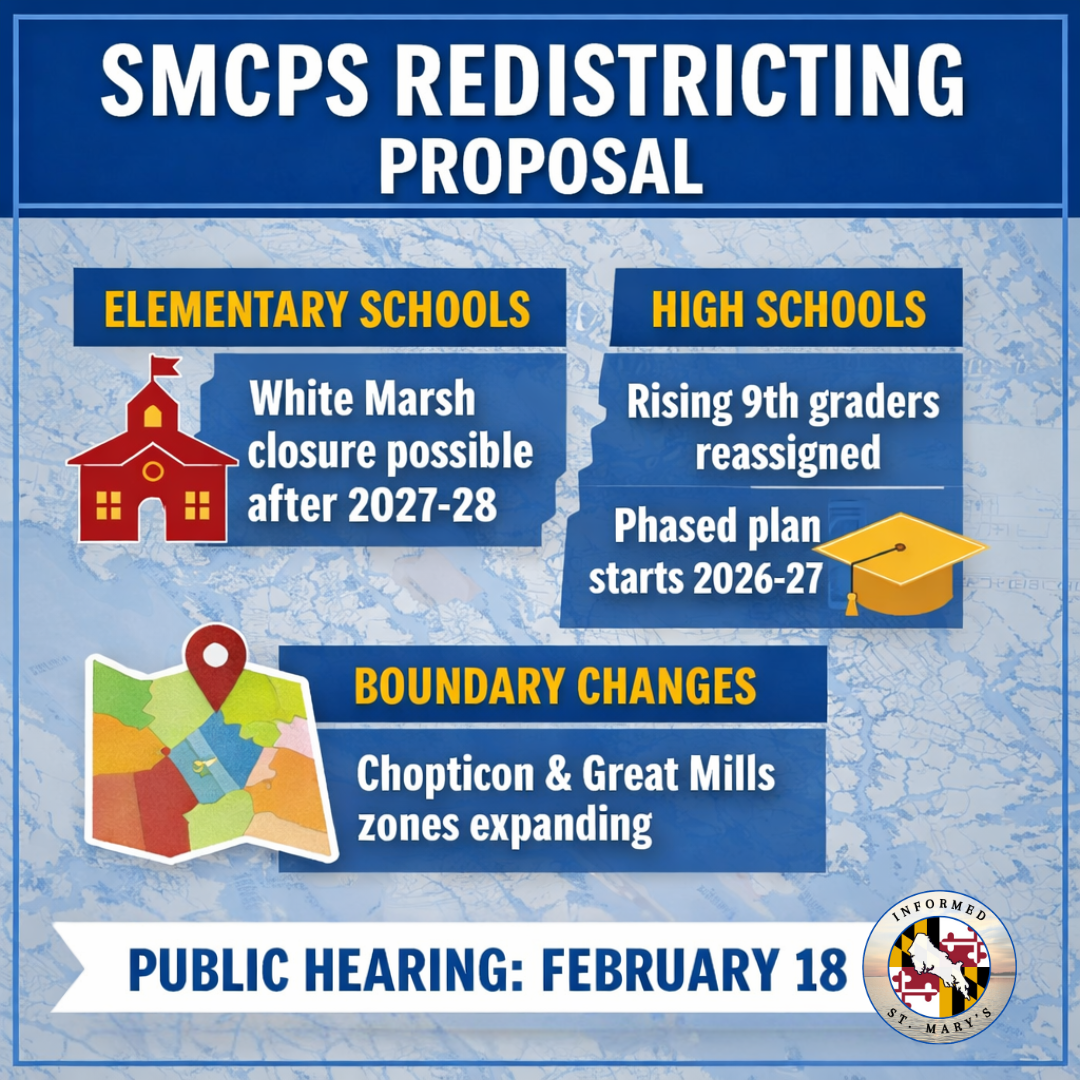 SMCPS REDISTRICTING PROPOSAL

ELEMENTARY SCHOOLS

White Marsh closure possible after 2027-28

HIGH SCHOOLS

Rising 9th graders reassigned

Phased plan starts 2026-27

BOUNDARY CHANGES

Chopticon & Great Mills zones expanding

PUBLIC HEARING: FEBRUARY 18

INFORMED ST. MARY'S